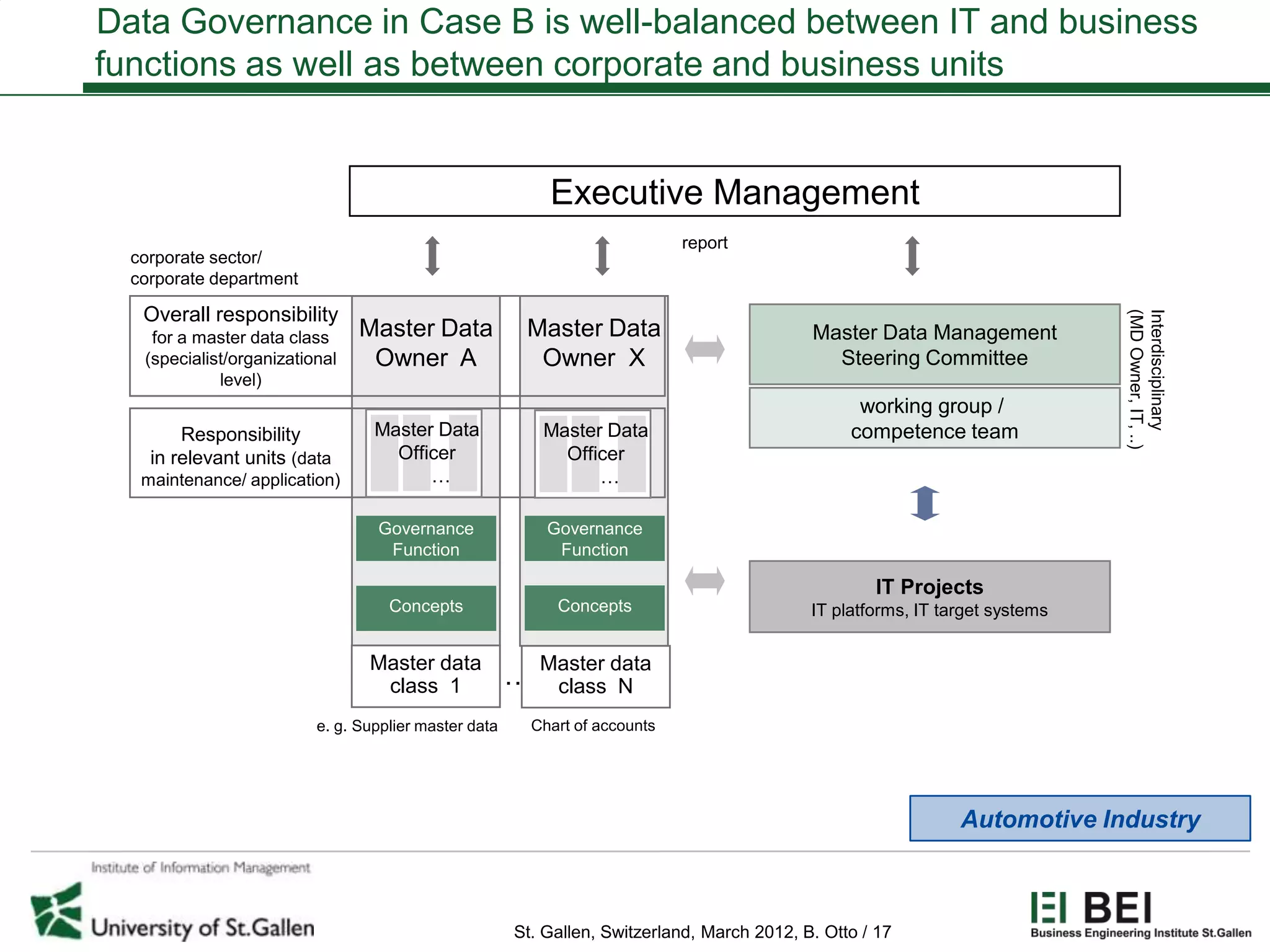 Data Governance in Case B is well-balanced between IT and business functions as well as between corporate and business units

Executive Management

report

corporate sector/ corporate department

Overall responsibility for a master data class (specialist/organizational level)

Master Data Owner A

Master Data Owner X

Master Data Management Steering Committee

working group / competence team

Interdisciplinary (MD Owner, IT, ..)

Responsibility in relevant units (data maintenance/ application)

Master Data Officer …

Master Data Officer …

Governance Function

Governance Function

Concepts

Concepts

IT Projects
IT platforms, IT target systems

Master data class 1

..

Master data class N

e. g. Supplier master data

Chart of accounts

Automotive Industry

Institute of Information Management

University of St.Gallen

St. Gallen, Switzerland, March 2012, B. Otto / 17

BEI
Business Engineering Institute St.Gallen